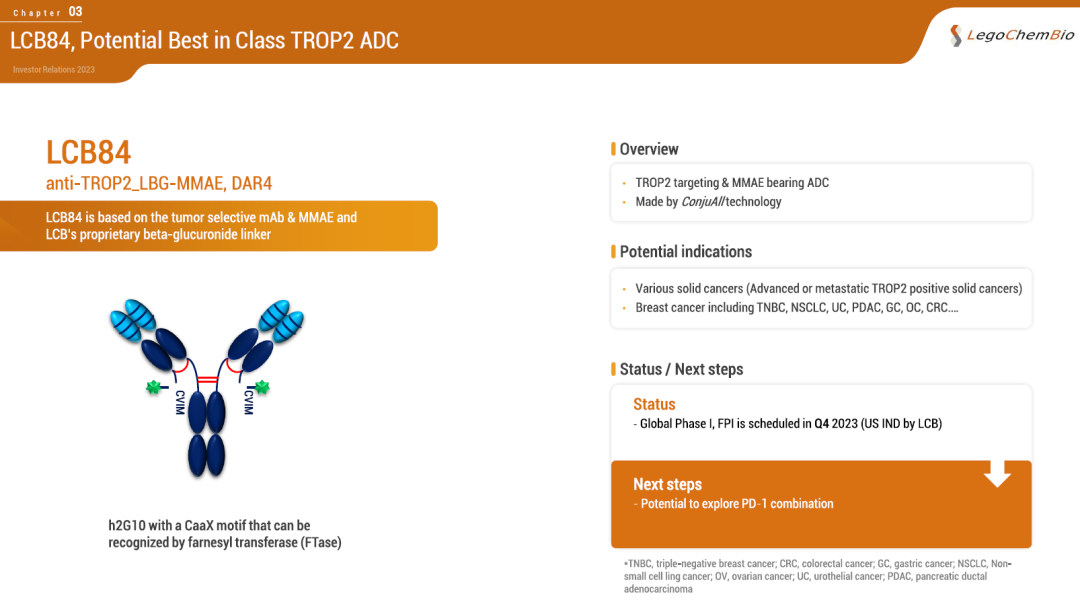 Chapter 03
LCB84, Potential Best in Class TROP2 ADC
Investor Relations 2023

LegoChemBio

LCB84
anti-TROP2_LBG-MMAE, DAR4

LCB84 is based on the tumor selective mAb & MMAE and LCB's proprietary beta-glucuronide linker

CVIM
CVIM

h2G10 with a CaaX motif that can be recognized by farnesyl transferase (FTase)

Overview
• TROP2 targeting & MMAE bearing ADC
• Made by ConjuAll technology

Potential indications
• Various solid cancers (Advanced or metastatic TROP2 positive solid cancers)
• Breast cancer including TNBC, NSCLC, UC, PDAC, GC, OC, CRC….

Status / Next steps
Status
- Global Phase I, FPI is scheduled in Q4 2023 (US IND by LCB)

Next steps
- Potential to explore PD-1 combination

*TNBC, triple-negative breast cancer; CRC, colorectal cancer; GC, gastric cancer; NSCLC, Non-small cell ling cancer; OV, ovarian cancer; UC, urothelial cancer; PDAC, pancreatic ductal adenocarcinoma